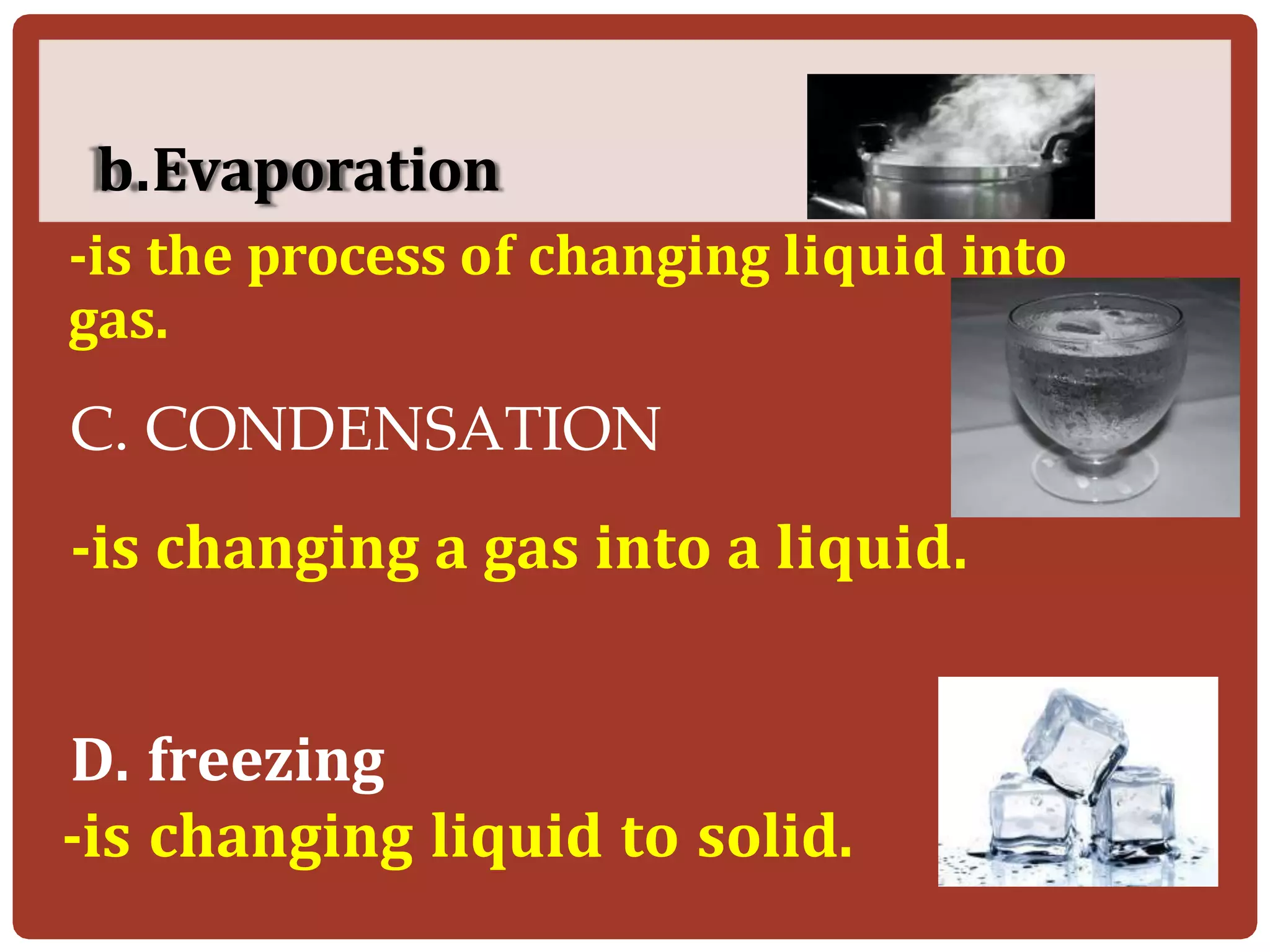 b.Evaporation

-is the process of changing liquid into gas.

C. CONDENSATION

-is changing a gas into a liquid.

D. freezing

-is changing liquid to solid.